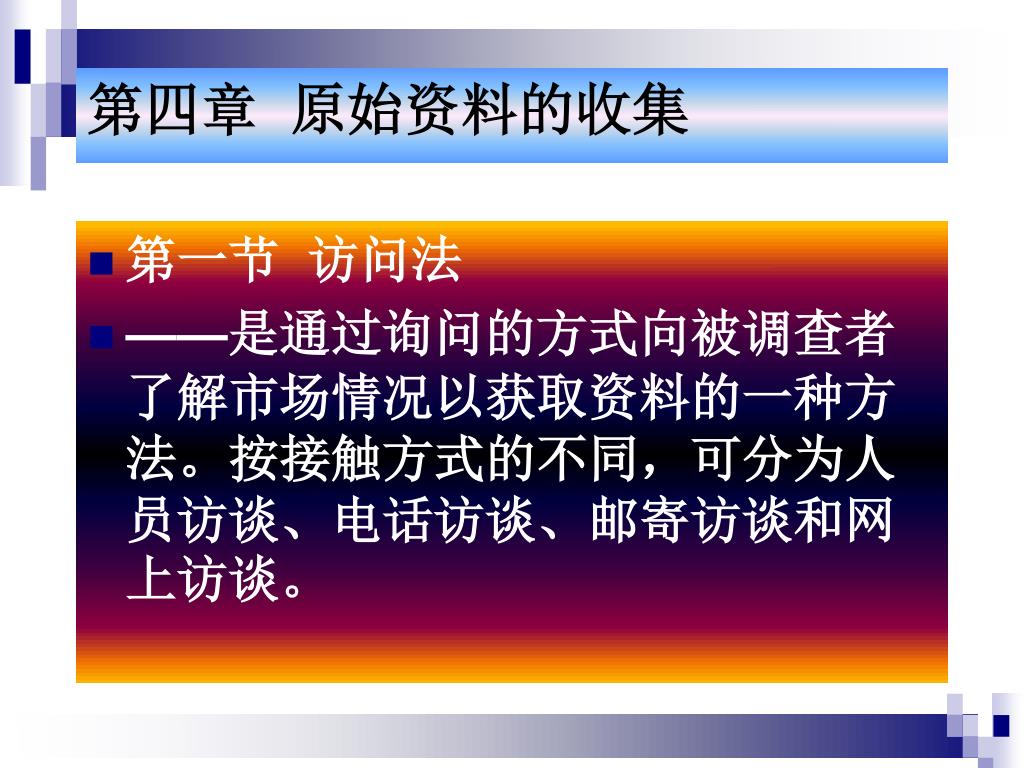 第四章 原始资料的收集

第一节 访问法

——是通过询问的方式向被调查者了解市场情况以获取资料的一种方法。按接触方式的不同，可分为人员访谈、电话访谈、邮寄访谈和网上访谈。